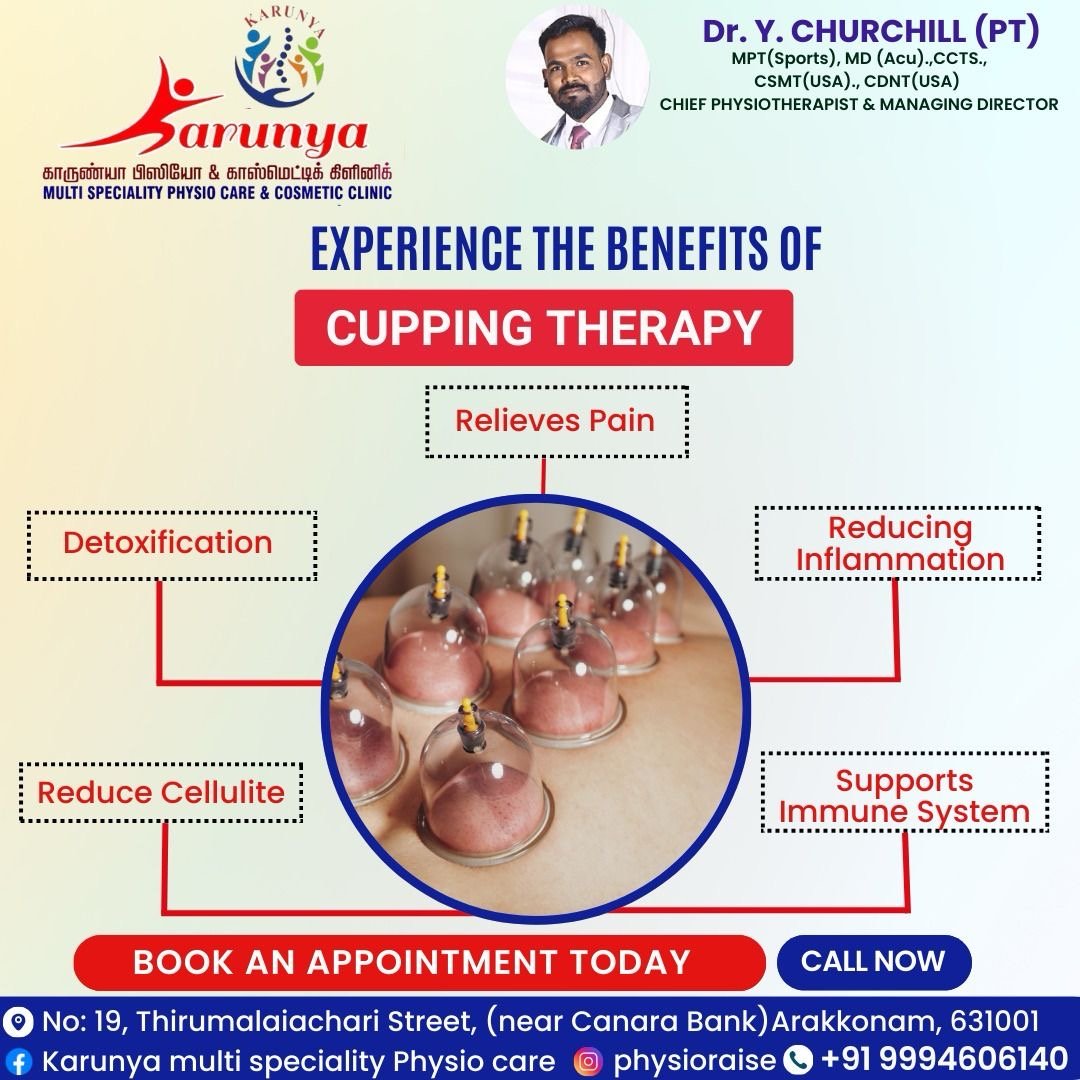 KARUNYA

Karunya
காருண்யா பிஸியோ & காஸ்மெட்டிக் கிளினிக்
MULTI SPECIALITY PHYSIO CARE & COSMETIC CLINIC

Dr. Y. CHURCHILL (PT)
MPT(Sports), MD (Acu).,CCTS., CSMT(USA)., CDNT(USA)
CHIEF PHYSIOTHERAPIST & MANAGING DIRECTOR

EXPERIENCE THE BENEFITS OF
CUPPING THERAPY

Relieves Pain

Detoxification

Reducing Inflammation

Reduce Cellulite

Supports Immune System

BOOK AN APPOINTMENT TODAY
CALL NOW

No: 19, Thirumalaiachari Street, (near Canara Bank)Arakkonam, 631001
Karunya multi speciality Physio care physioraise +91 9994606140